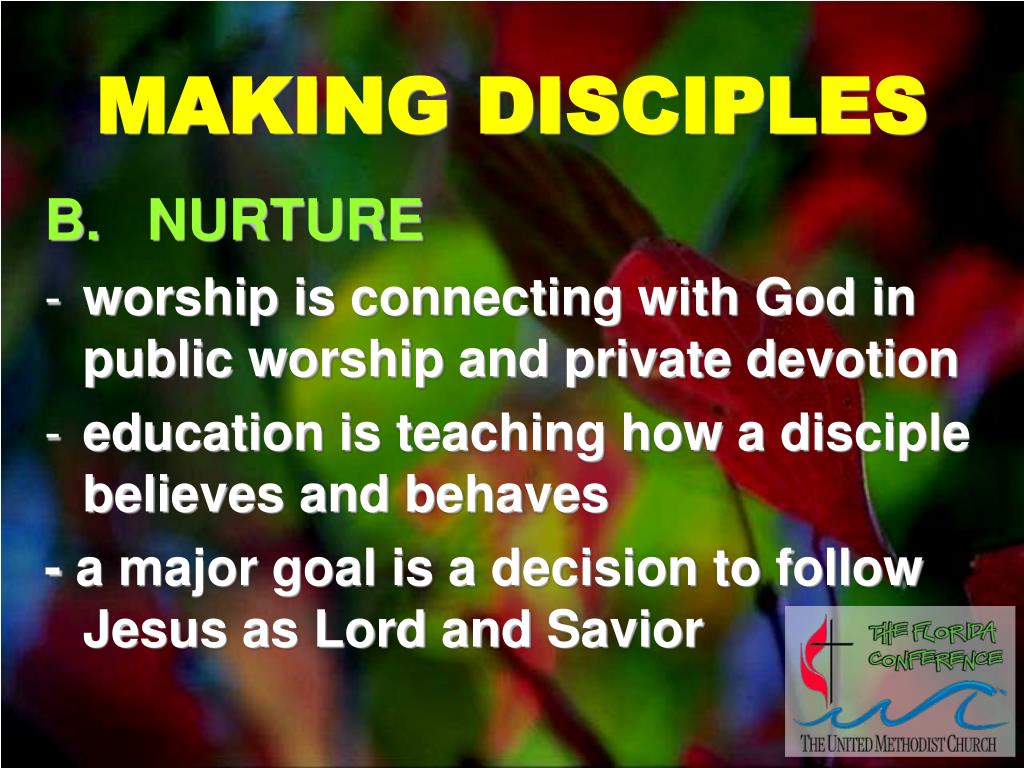 MAKING DISCIPLES

B. NURTURE

- worship is connecting with God in public worship and private devotion
- education is teaching how a disciple believes and behaves
- a major goal is a decision to follow Jesus as Lord and Savior

THE FLORIDA CONFERENCE

THE UNITED METHODIST CHURCH